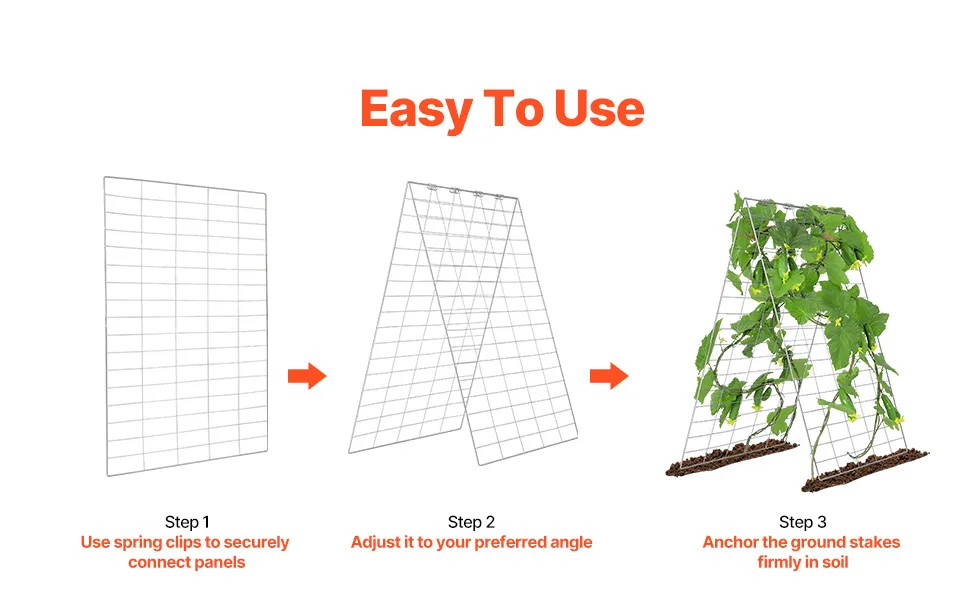 Easy To Use

Step 1
Use spring clips to securely connect panels

Step 2
Adjust it to your preferred angle

Step 3
Anchor the ground stakes firmly in soil